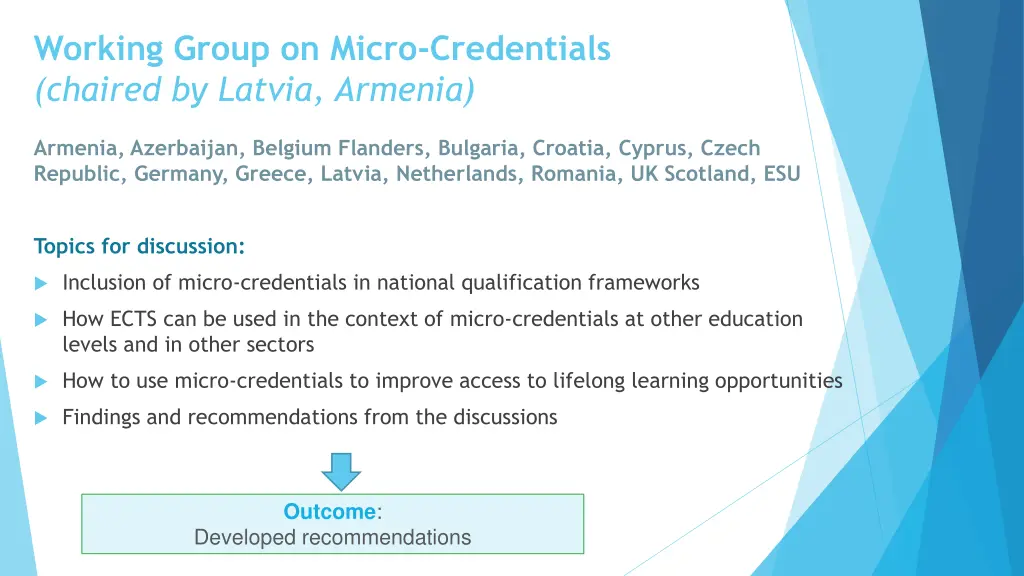 Working Group on Micro-Credentials
(chaired by Latvia, Armenia)

Armenia, Azerbaijan, Belgium Flanders, Bulgaria, Croatia, Cyprus, Czech Republic, Germany, Greece, Latvia, Netherlands, Romania, UK Scotland, ESU

Topics for discussion:

Inclusion of micro-credentials in national qualification frameworks

How ECTS can be used in the context of micro-credentials at other education levels and in other sectors

How to use micro-credentials to improve access to lifelong learning opportunities

Findings and recommendations from the discussions

Outcome:
Developed recommendations